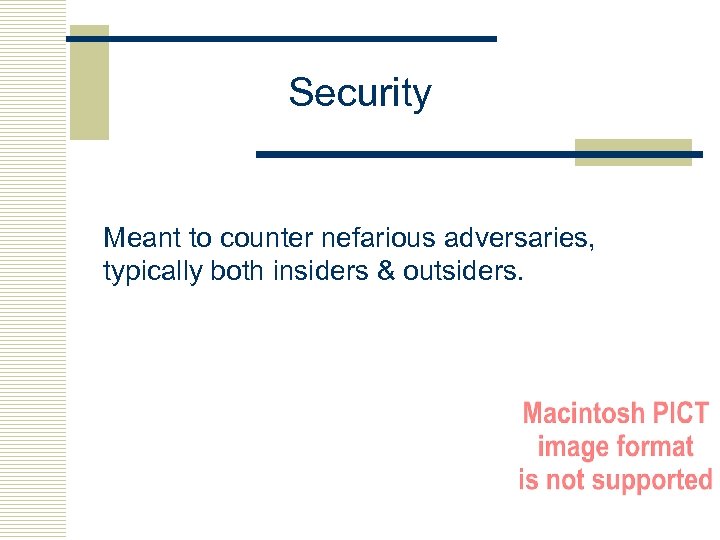 Security

Meant to counter nefarious adversaries, typically both insiders & outsiders.

Macintosh PICT image format is not supported